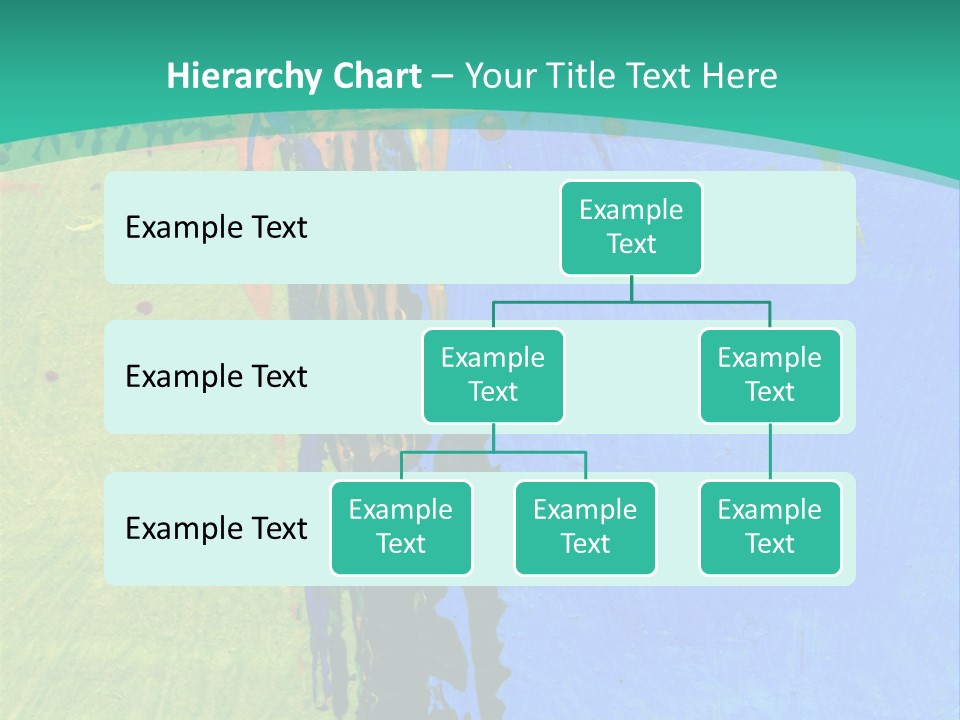 Hierarchy Chart – Your Title Text Here

Example Text

Example Text

Example Text

Example Text

Example Text

Example Text

Example Text

Example Text

Example Text